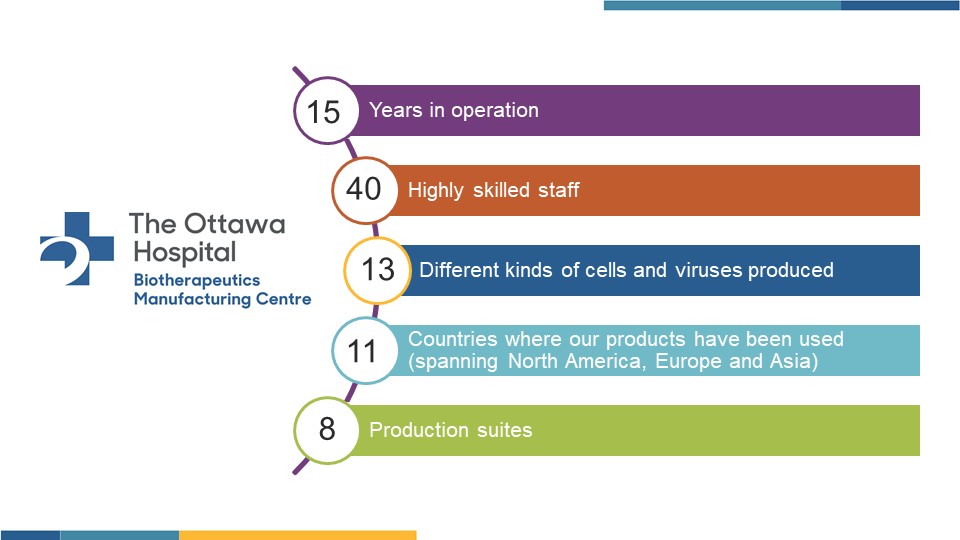 The Ottawa Hospital
Biotherapeutics Manufacturing Centre

15 Years in operation

40 Highly skilled staff

13 Different kinds of cells and viruses produced

11 Countries where our products have been used (spanning North America, Europe and Asia)

8 Production suites